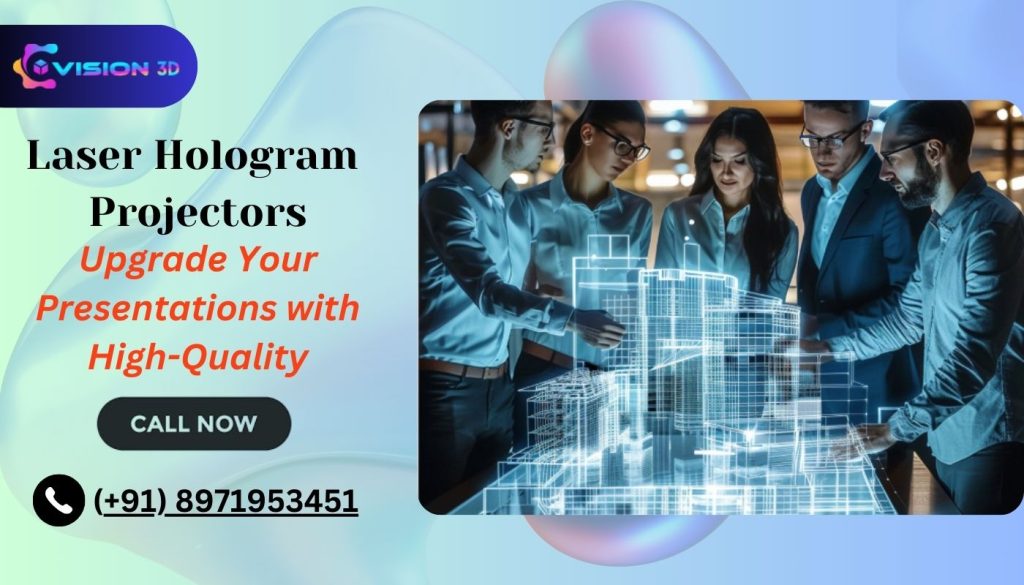 VISION 3D

Laser Hologram Projectors

Upgrade Your Presentations with High-Quality

CALL NOW

(+91) 8971953451